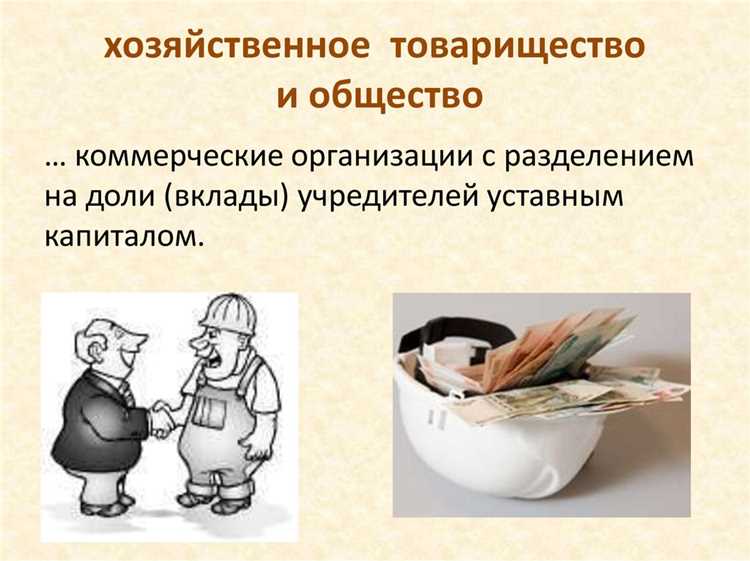 хозяйственное товарищество и общество

… коммерческие организации с разделением на доли (вклады) учредителей уставным капиталом.